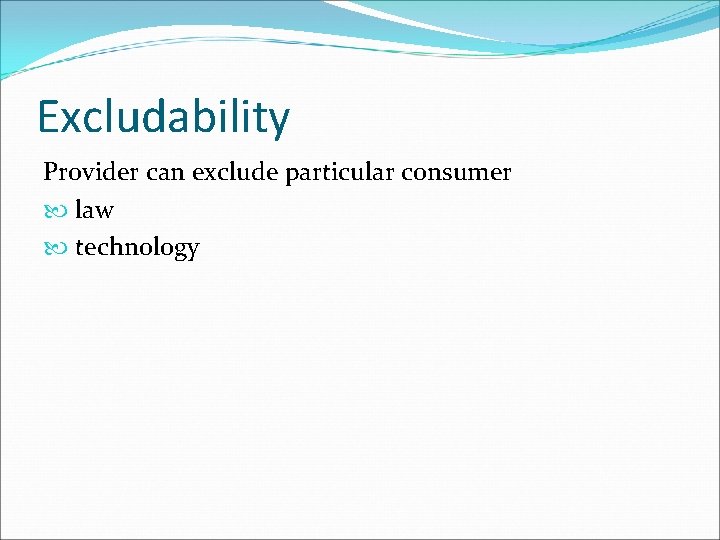 Excludability

Provider can exclude particular consumer

law

technology